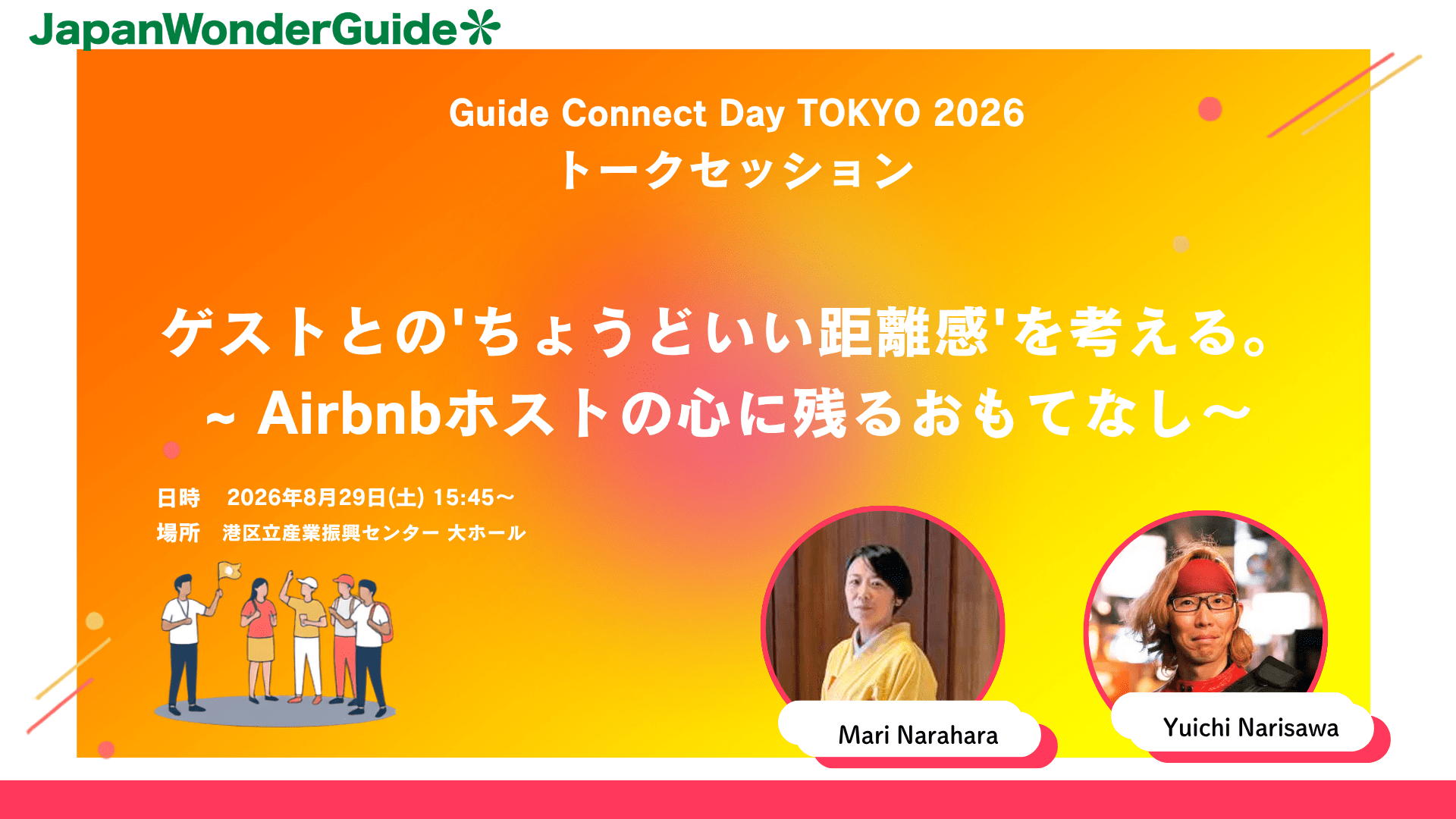 JapanWonderGuide

Guide Connect Day TOKYO 2026
トークセッション

ゲストとの'ちょうどいい距離感'を考える。
~ Airbnbホストの心に残るおもてなし～

日時　2026年8月29日(土) 15:45～
場所　港区立産業振興センター 大ホール

Mari Narahara

Yuichi Narisawa